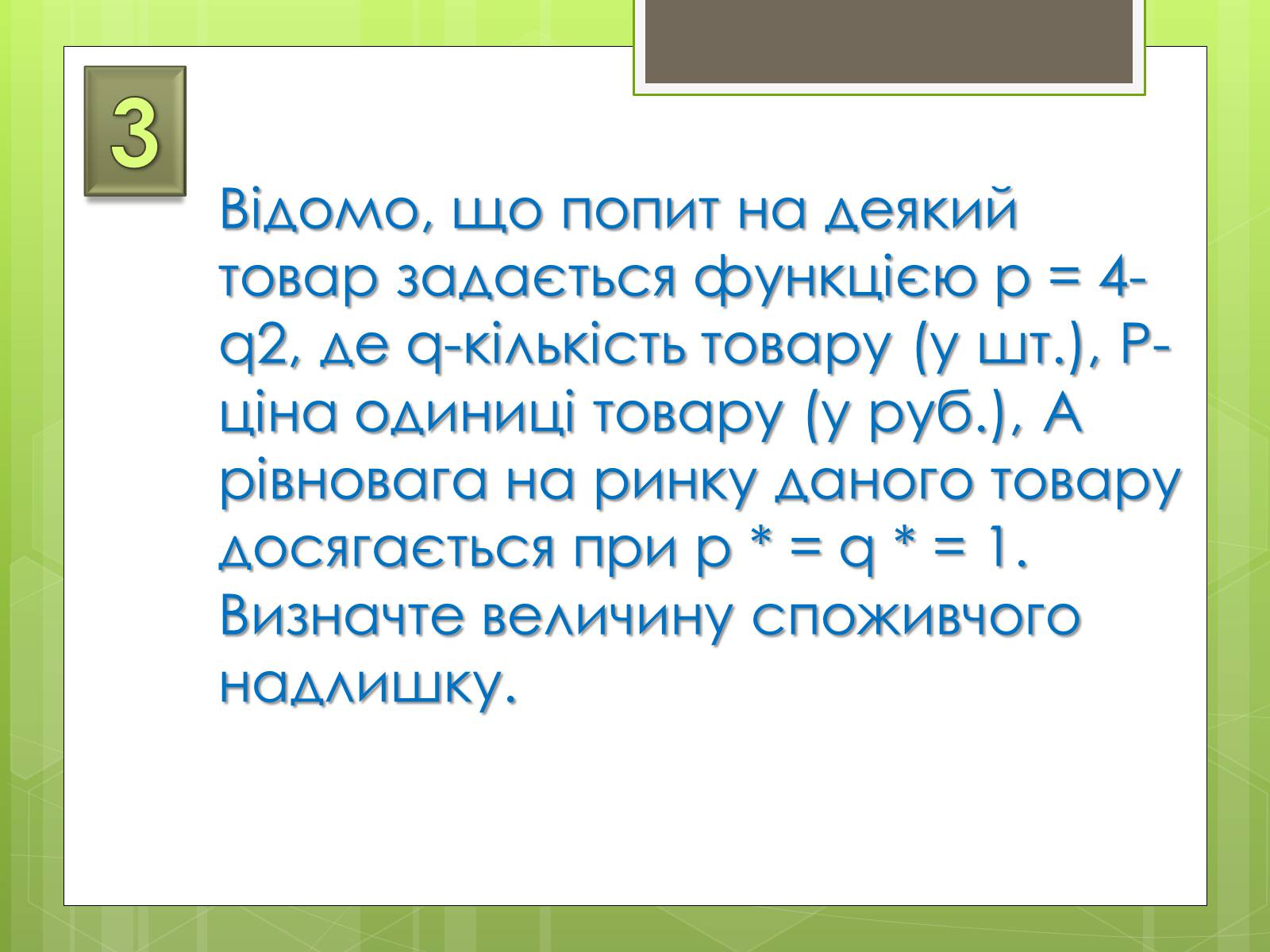 3

Відомо, що попит на деякий товар задається функцією p = 4-q2, де q-кількість товару (у шт.), P-ціна одиниці товару (у руб.), А рівновага на ринку даного товару досягається при p * = q * = 1. Визначте величину споживчого надлишку.